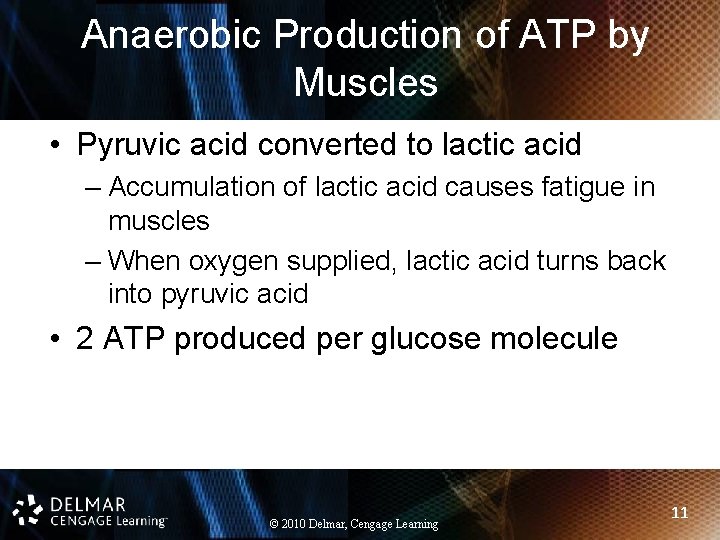 Anaerobic Production of ATP by Muscles

• Pyruvic acid converted to lactic acid
– Accumulation of lactic acid causes fatigue in muscles
– When oxygen supplied, lactic acid turns back into pyruvic acid
• 2 ATP produced per glucose molecule

DELMAR
CENGAGE Learning™

© 2010 Delmar, Cengage Learning

11